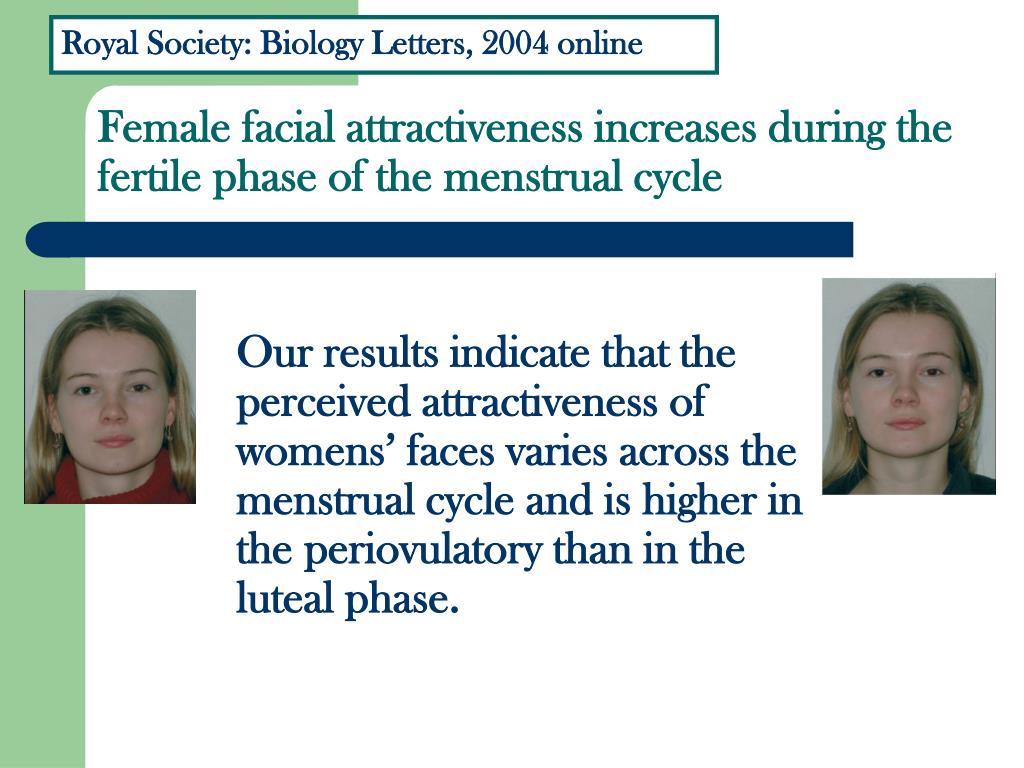 Royal Society: Biology Letters, 2004 online

Female facial attractiveness increases during the fertile phase of the menstrual cycle

Our results indicate that the perceived attractiveness of womens’ faces varies across the menstrual cycle and is higher in the periovulatory than in the luteal phase.